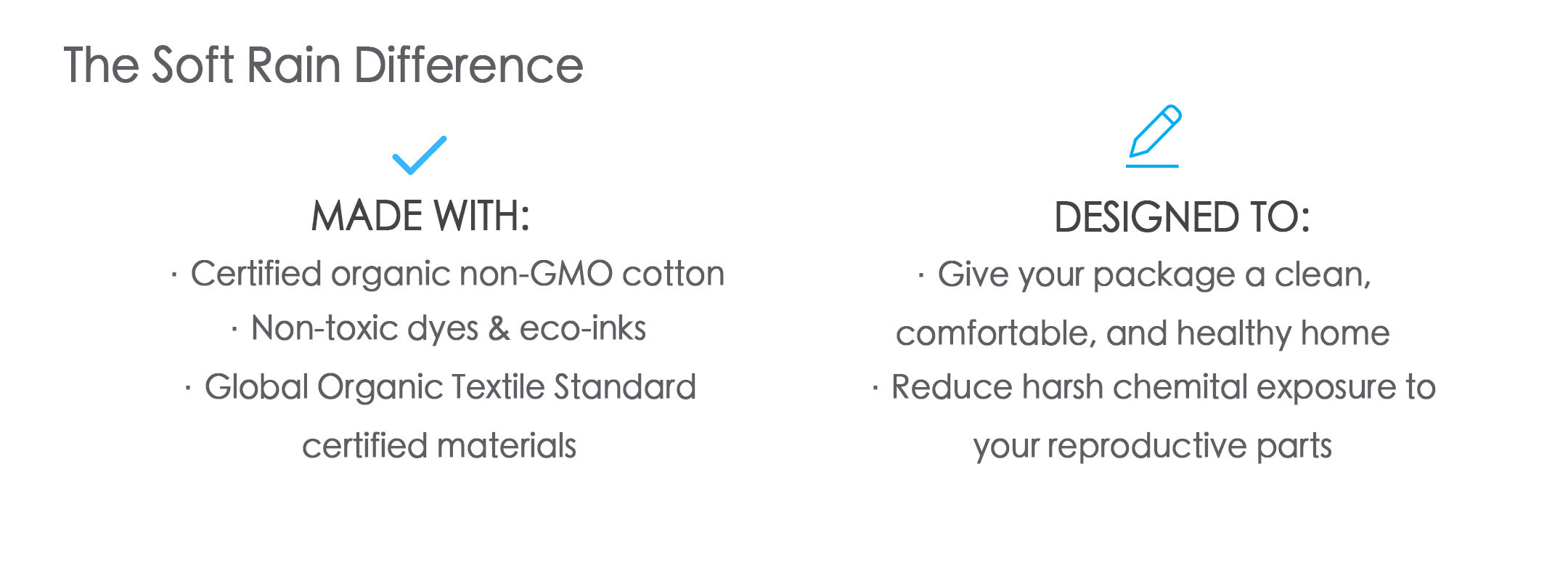 The Soft Rain Difference

MADE WITH:
· Certified organic non-GMO cotton
· Non-toxic dyes & eco-inks
· Global Organic Textile Standard certified materials

DESIGNED TO:
· Give your package a clean, comfortable, and healthy home
· Reduce harsh chemital exposure to your reproductive parts